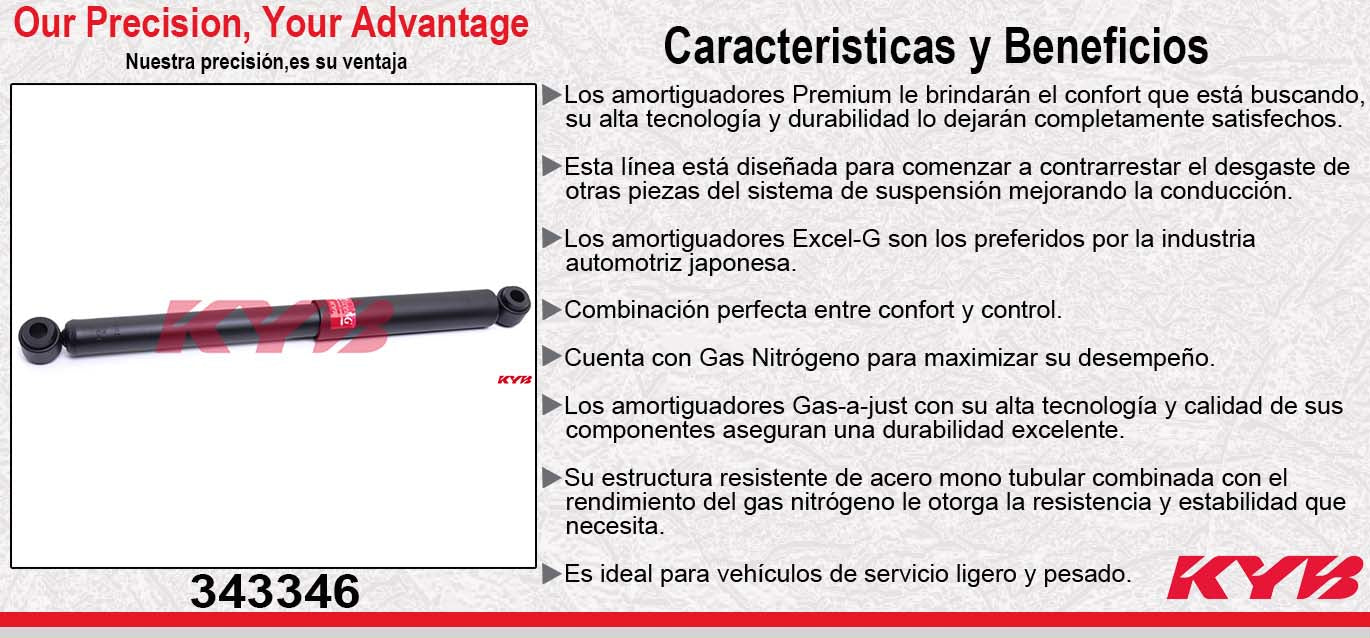 Our Precision, Your Advantage
Nuestra precisión,es su ventaja

KYB

KYB

343346

Caracteristicas y Beneficios

▶Los amortiguadores Premium le brindarán el confort que está buscando, su alta tecnología y durabilidad lo dejarán completamente satisfechos.

▶Esta línea está diseñada para comenzar a contrarrestar el desgaste de otras piezas del sistema de suspensión mejorando la conducción.

▶Los amortiguadores Excel-G son los preferidos por la industria automotriz japonesa.

▶Combinación perfecta entre confort y control.

▶Cuenta con Gas Nitrógeno para maximizar su desempeño.

▶Los amortiguadores Gas-a-just con su alta tecnología y calidad de sus componentes aseguran una durabilidad excelente.

▶Su estructura resistente de acero mono tubular combinada con el rendimiento del gas nitrógeno le otorga la resistencia y estabilidad que necesita.

▶Es ideal para vehículos de servicio ligero y pesado.

KYB